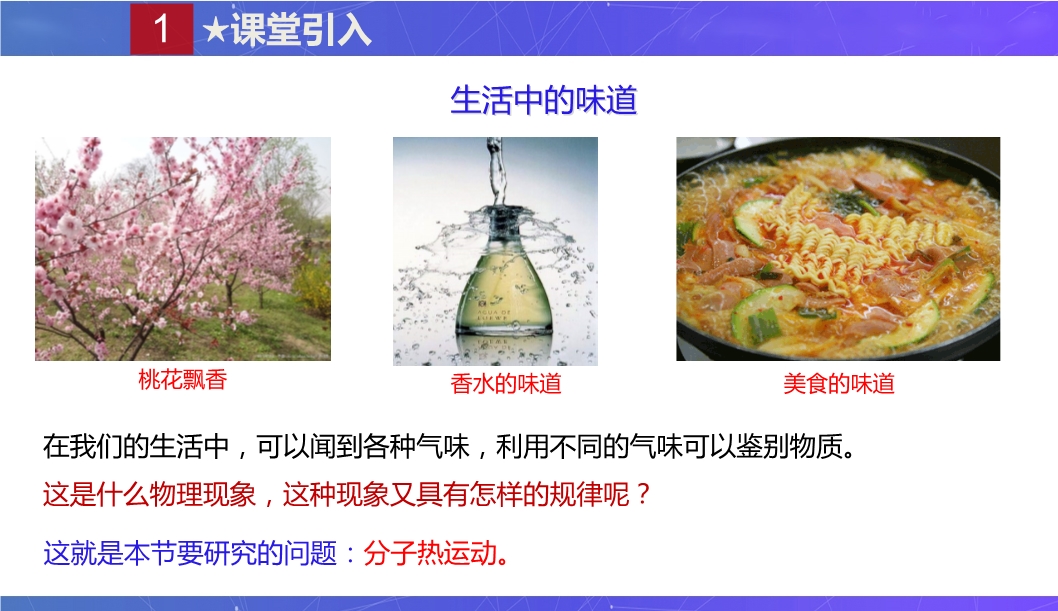 1 ★课堂引入

生活中的味道

桃花飘香

香水的味道

美食的味道

在我们的生活中，可以闻到各种气味，利用不同的气味可以鉴别物质。

这是什么物理现象，这种现象又具有怎样的规律呢？

这就是本节要研究的问题：分子热运动。